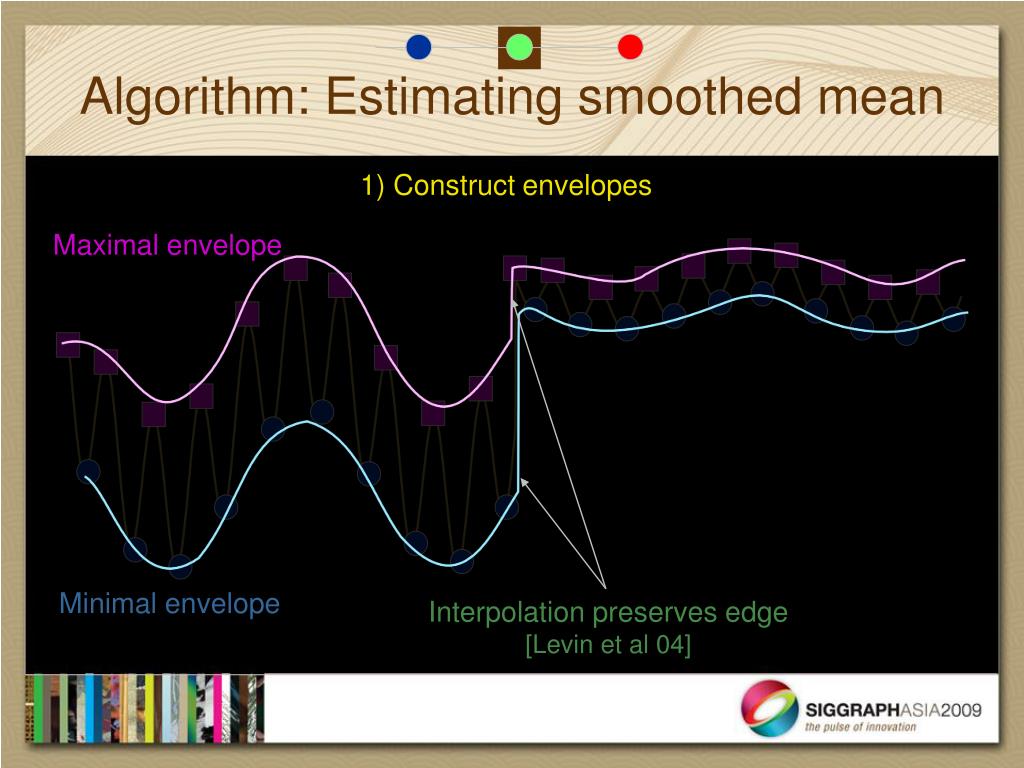 Algorithm: Estimating smoothed mean

1) Construct envelopes

Maximal envelope

Minimal envelope

Interpolation preserves edge
[Levin et al 04]

SIGGRAPHASIA2009
the pulse of innovation